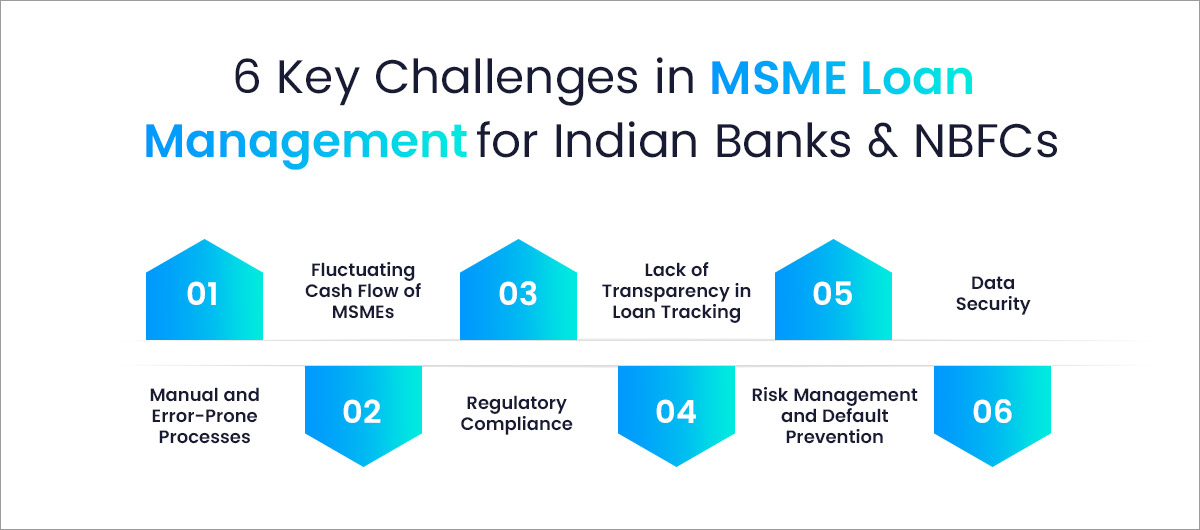 6 Key Challenges in MSME Loan Management for Indian Banks & NBFCs

01

Fluctuating Cash Flow of MSMEs

03

Lack of Transparency in Loan Tracking

05

Data Security

Manual and Error-Prone Processes

02

Regulatory Compliance

04

Risk Management and Default Prevention

06